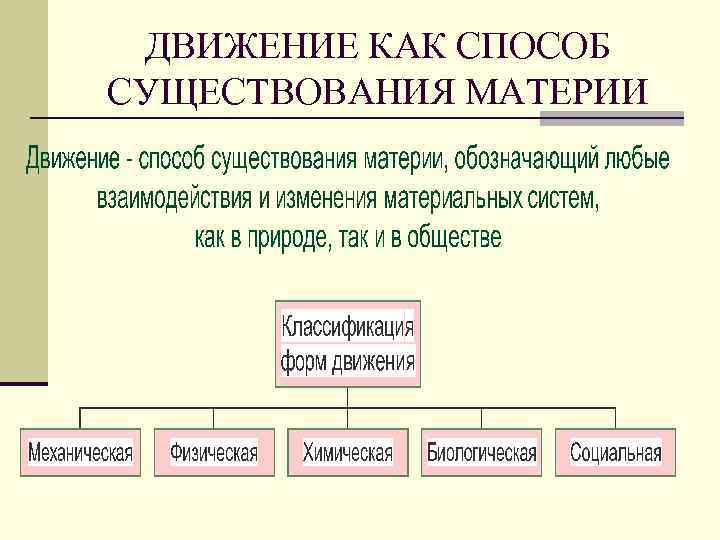 ДВИЖЕНИЕ КАК СПОСОБ СУЩЕСТВОВАНИЯ МАТЕРИИ

Движение - способ существования материи, обозначающий любые взаимодействия и изменения материальных систем, как в природе, так и в обществе

Классификация форм движения

Механическая

Физическая

Химическая

Биологическая

Социальная